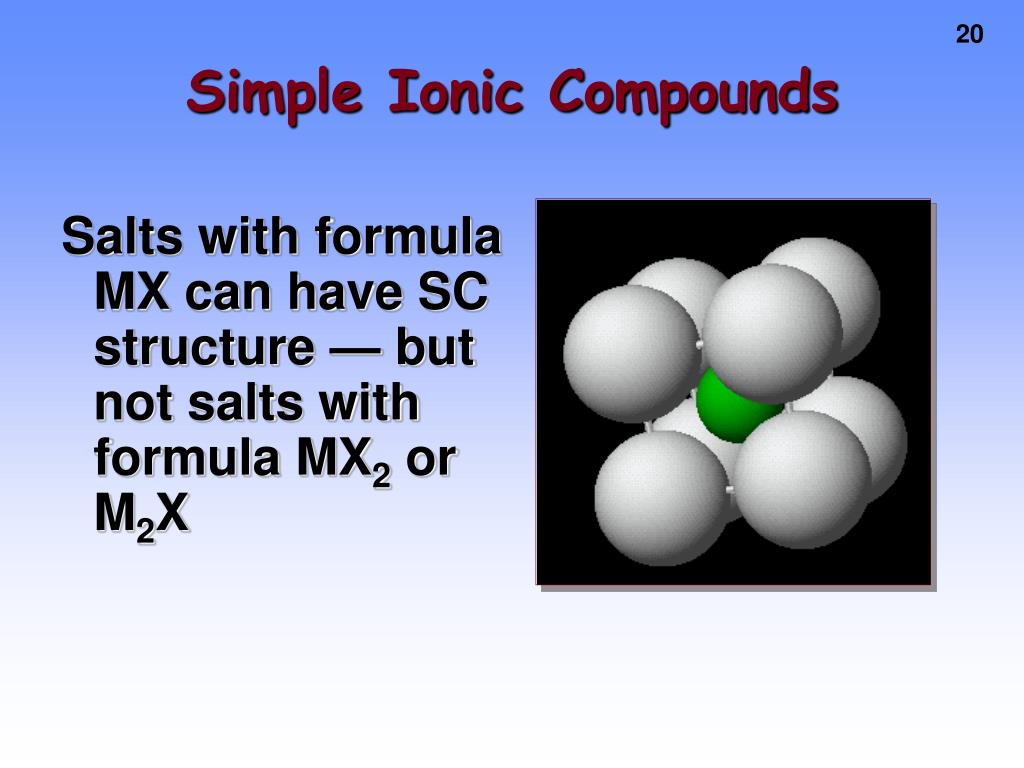 20

Simple Ionic Compounds

Salts with formula MX can have SC structure — but not salts with formula $MX_2$ or $M_2X$